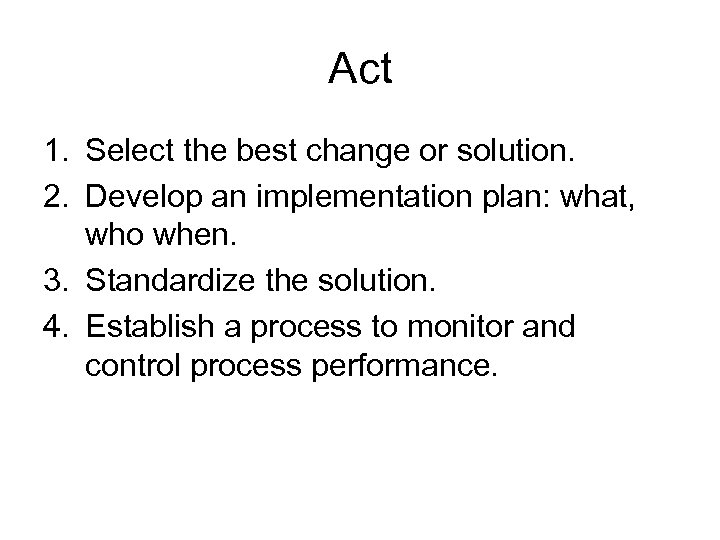 Act

1. Select the best change or solution.
2. Develop an implementation plan: what, who when.
3. Standardize the solution.
4. Establish a process to monitor and control process performance.